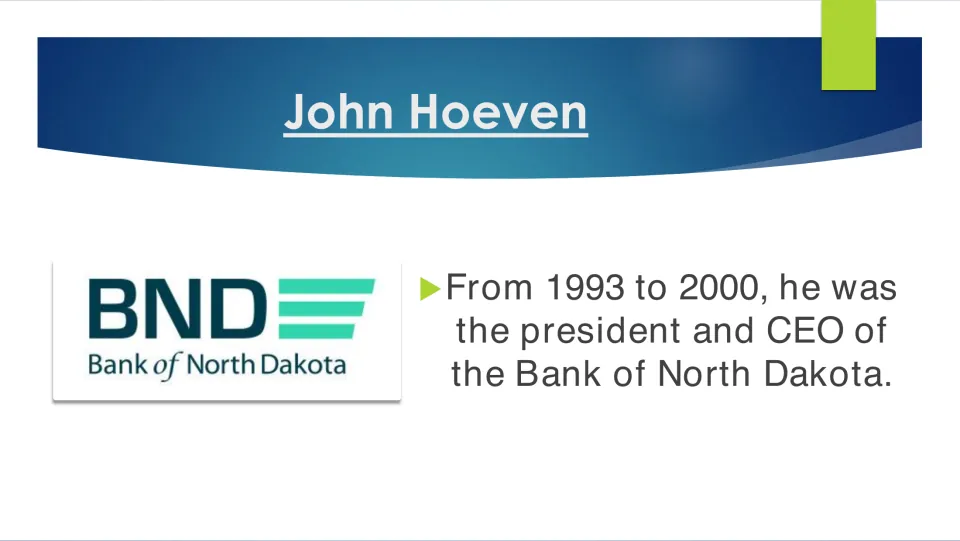 John Hoeven

BND
Bank of North Dakota

▶ From 1993 to 2000, he was the president and CEO of the Bank of North Dakota.